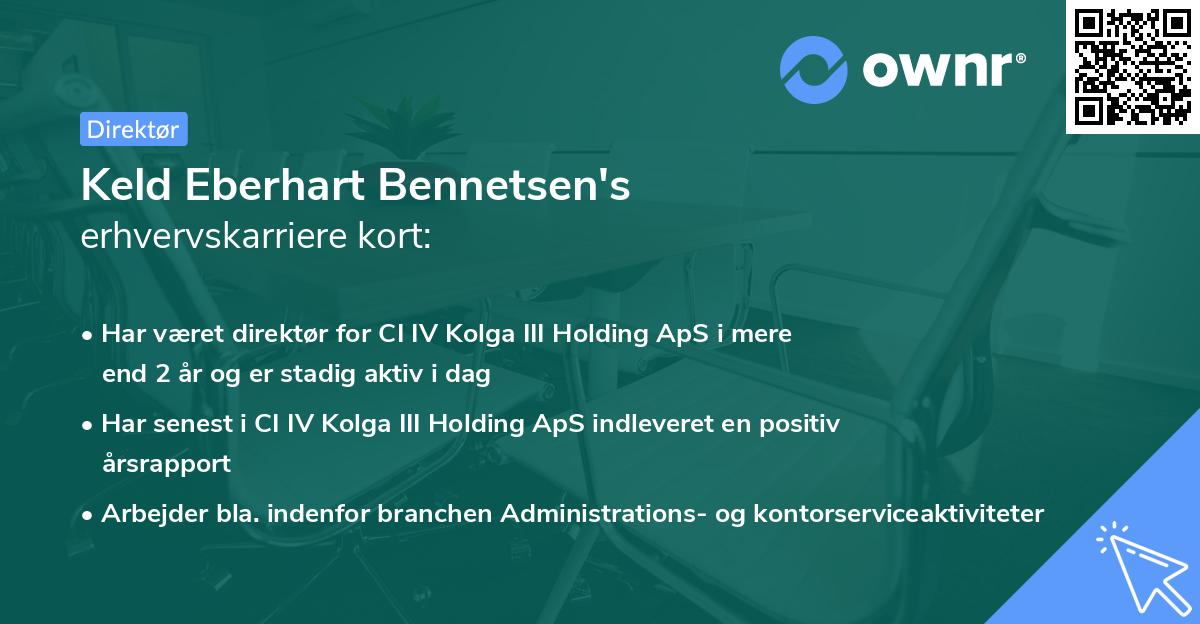 ownr®

Direktør

Keld Eberhart Bennetsen's erhvervskarriere kort:

• Har været direktør for CI IV Kolga III Holding ApS i mere end 2 år og er stadig aktiv i dag

• Har senest i CI IV Kolga III Holding ApS indleveret en positiv årsrapport

• Arbejder bla. indenfor branchen Administrations- og kontorserviceaktiviteter